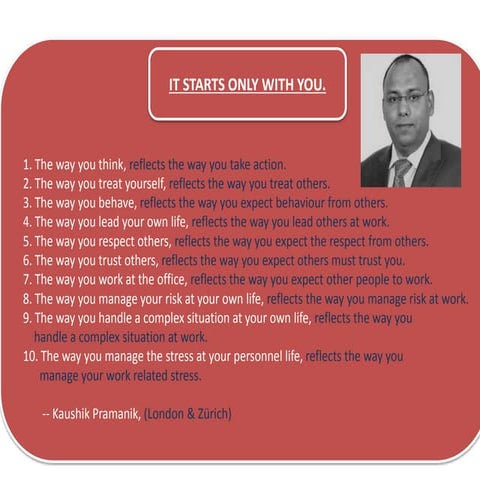 IT STARTS ONLY WITH YOU.

1. The way you think, reflects the way you take action.
2. The way you treat yourself, reflects the way you treat others.
3. The way you behave, reflects the way you expect behaviour from others.
4. The way you lead your own life, reflects the way you lead others at work.
5. The way you respect others, reflects the way you expect the respect from others.
6. The way you trust others, reflects the way you expect others must trust you.
7. The way you work at the office, reflects the way you expect other people to work.
8. The way you manage your risk at your own life, reflects the way you manage risk at work.
9. The way you handle a complex situation at your own life, reflects the way you handle a complex situation at work.
10. The way you manage the stress at your personnel life, reflects the way you manage your work related stress.

-- Kaushik Pramanik, (London & Zürich)